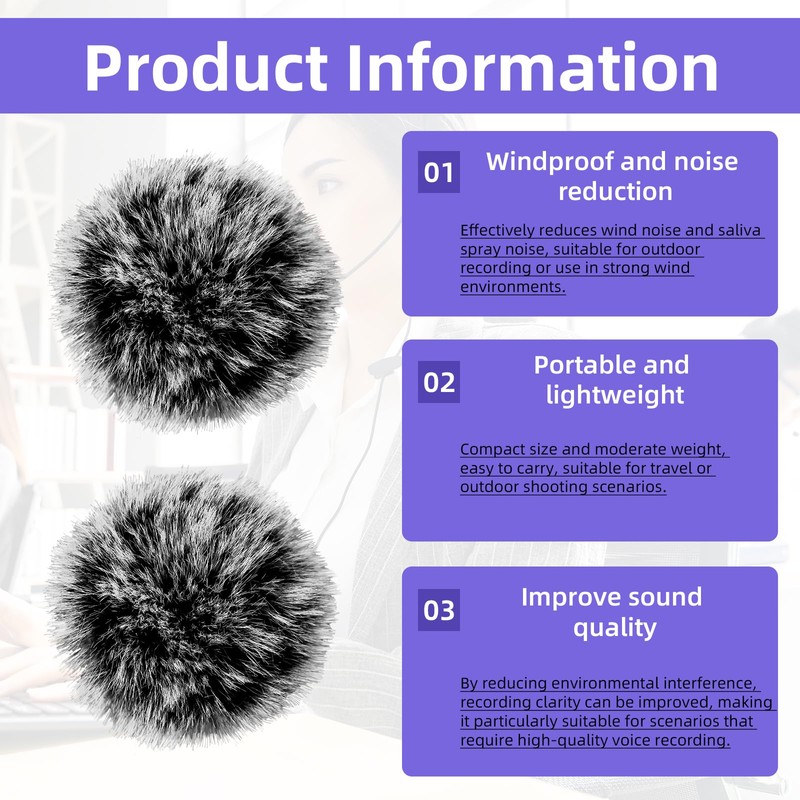 Product Information

01

Windproof and noise reduction

Effectively reduces wind noise and saliva spray noise, suitable for outdoor recording or use in strong wind environments.

02

Portable and lightweight

Compact size and moderate weight, easy to carry, suitable for travel or outdoor shooting scenarios.

03

Improve sound quality

By reducing environmental interference, recording clarity can be improved, making it particularly suitable for scenarios that require high-quality voice recording.